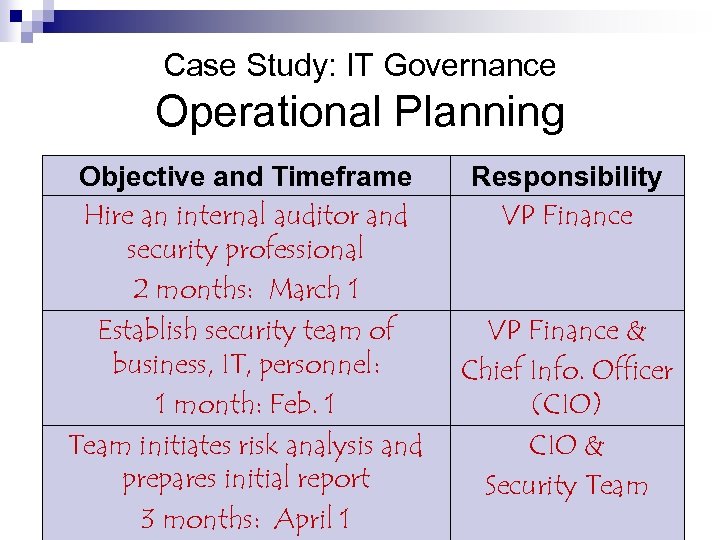 Case Study: IT Governance
Operational Planning

| Objective and Timeframe | Responsibility |
|---|---|
| Hire an internal auditor and security professional 2 months: March 1 | VP Finance |
| Establish security team of business, IT, personnel: 1 month: Feb. 1 | VP Finance & Chief Info. Officer (CIO) |
| Team initiates risk analysis and prepares initial report 3 months: April 1 | CIO & Security Team |